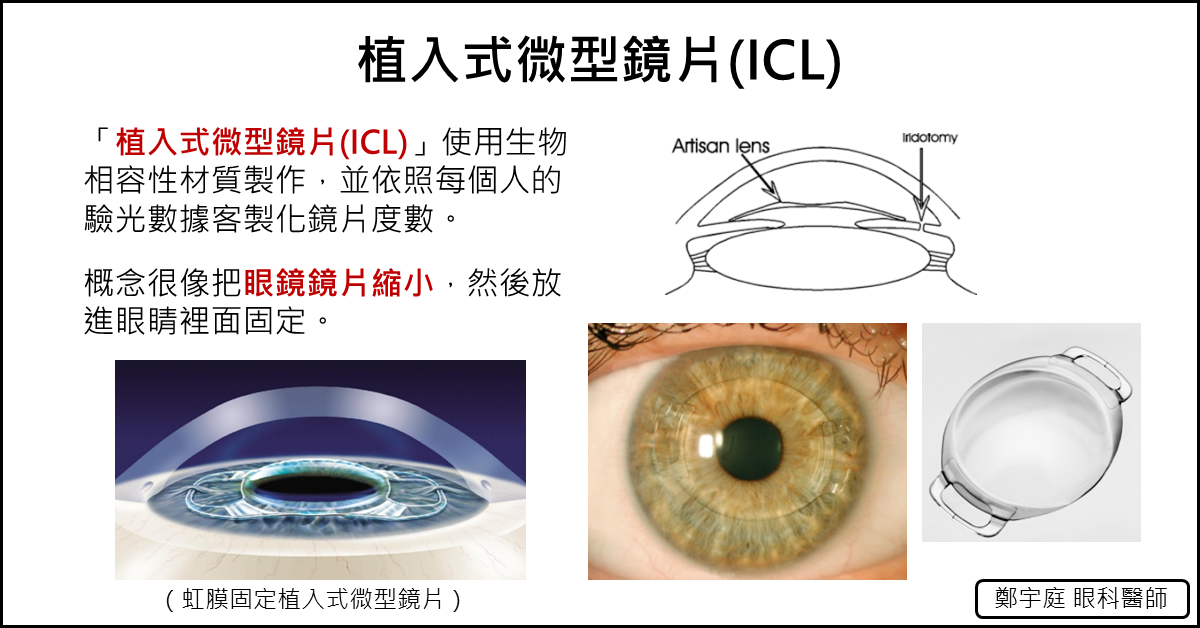 植入式微型鏡片(ICL)

「植入式微型鏡片(ICL)」使用生物相容性材質製作，並依照每個人的驗光數據客製化鏡片度數。

概念很像把眼鏡鏡片縮小，然後放進眼睛裡面固定。

Artisan lens

Iridotomy

（虹膜固定植入式微型鏡片）

鄭宇庭 眼科醫師